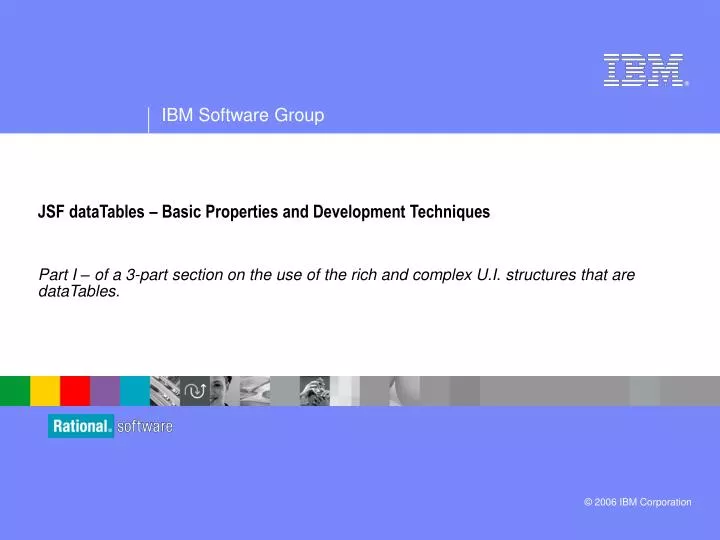 IBM®

IBM Software Group

JSF dataTables – Basic Properties and Development Techniques

Part I – of a 3-part section on the use of the rich and complex U.I. structures that are dataTables.

Rational. software

© 2006 IBM Corporation